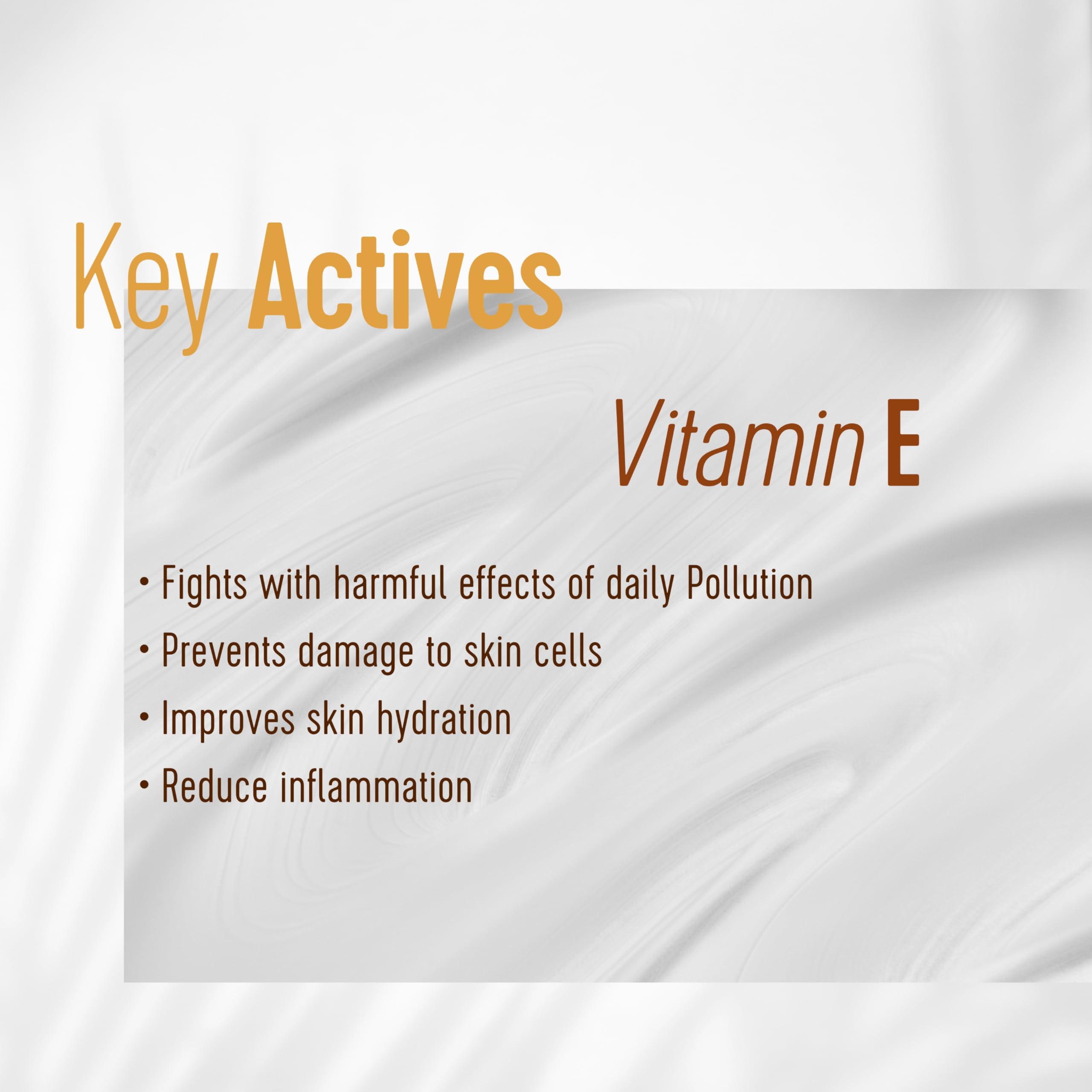 Key Actives

Vitamin E

• Fights with harmful effects of daily Pollution
• Prevents damage to skin cells
• Improves skin hydration
• Reduce inflammation